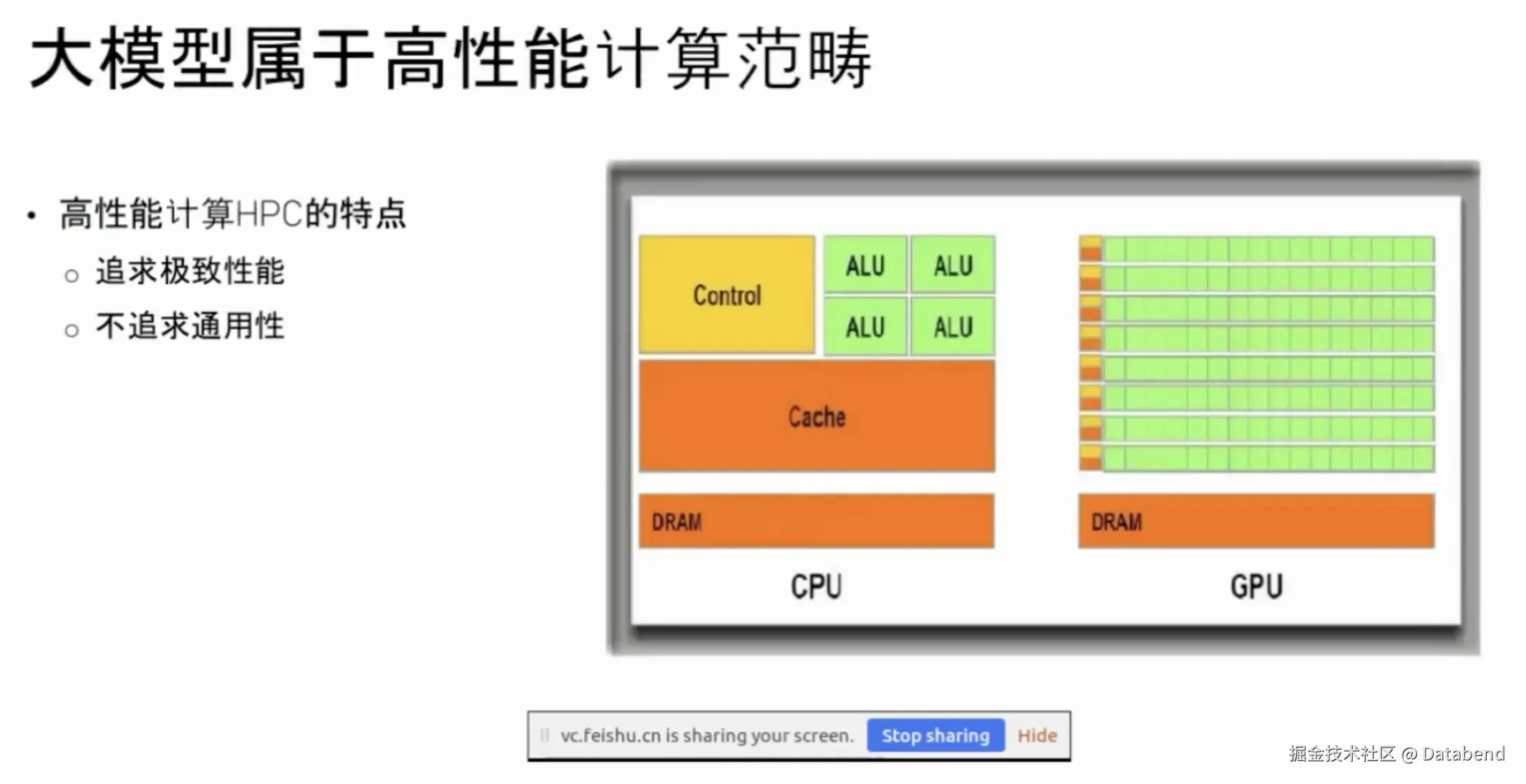 大模型属于高性能计算范畴

• 高性能计算HPC的特点
  ○ 追求极致性能
  ○ 不追求通用性

Control

ALU ALU
ALU ALU

Cache

DRAM

CPU

DRAM

GPU

vc.feishu.cn is sharing your screen. Stop sharing Hide

掘金技术社区 @ Databend